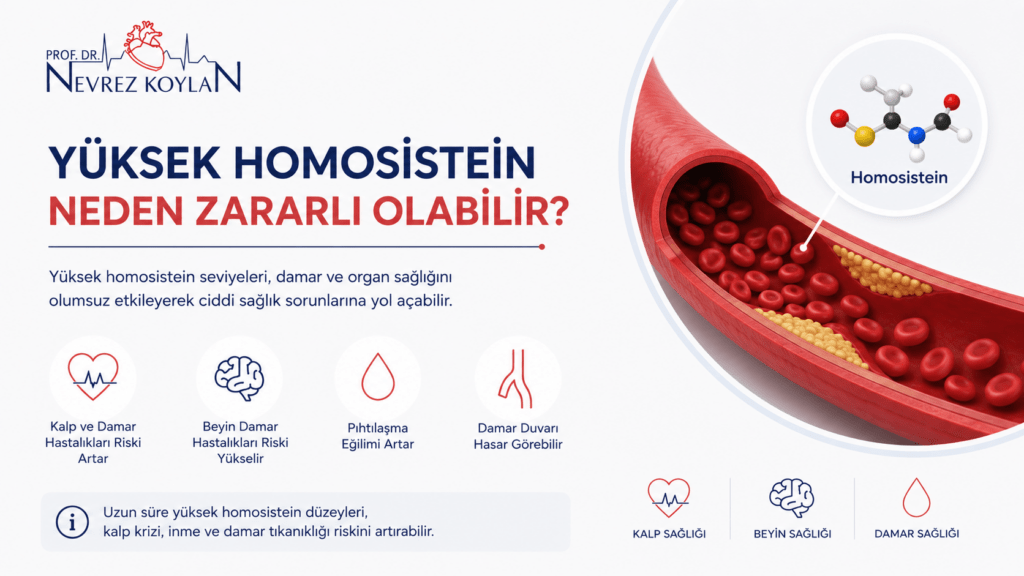 PROF. DR.
NEVREZ KOYLAN

YÜKSEK HOMOSİSTEİN
NEDEN ZARARLI OLABİLİR?

Yüksek homosistein seviyeleri, damar ve organ sağlığını olumsuz etkileyerek ciddi sağlık sorunlarına yol açabilir.

Kalp ve Damar Hastalıkları Riski Artar

Beyin Damar Hastalıkları Riski Yükselir

Pıhtılaşma Eğilimi Artar

Damar Duvarı Hasar Görebilir

Uzun süre yüksek homosistein düzeyleri, kalp krizi, inme ve damar tıkanıklığı riskini artırabilir.

Homosistein

KALP SAĞLIĞI

BEYİN SAĞLIĞI

DAMAR SAĞLIĞI